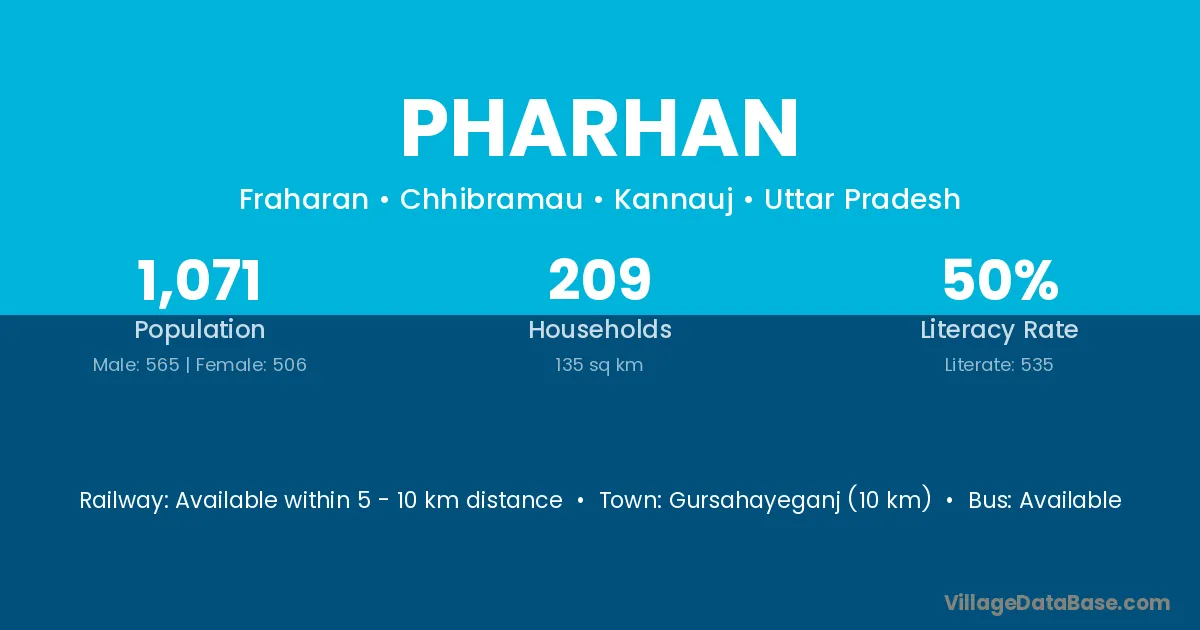 PHARHAN

Fraharan • Chhibramau • Kannauj • Uttar Pradesh

1,071
Population
Male: 565 | Female: 506

209
Households
135 sq km

50%
Literacy Rate
Literate: 535

Railway: Available within 5 - 10 km distance • Town: Gursahayeganj (10 km) • Bus: Available

VillageDataBase.com